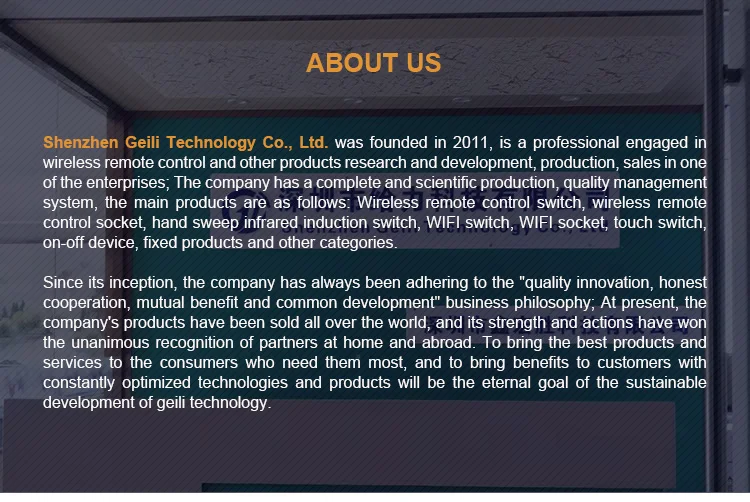 ABOUT US

Shenzhen Geili Technology Co., Ltd. was founded in 2011, is a professional engaged in wireless remote control and other products research and development, production, sales in one of the enterprises; The company has a complete and scientific production, quality management system, the main products are as follows: Wireless remote control switch, wireless remote control socket, hand sweep infrared induction switch, WIFI switch, WIFI socket, touch switch, on-off device, fixed products and other categories.

Since its inception, the company has always been adhering to the "quality innovation, honest cooperation, mutual benefit and common development" business philosophy; At present, the company's products have been sold all over the world, and its strength and actions have won the unanimous recognition of partners at home and abroad. To bring the best products and services to the consumers who need them most, and to bring benefits to customers with constantly optimized technologies and products will be the eternal goal of the sustainable development of geili technology.